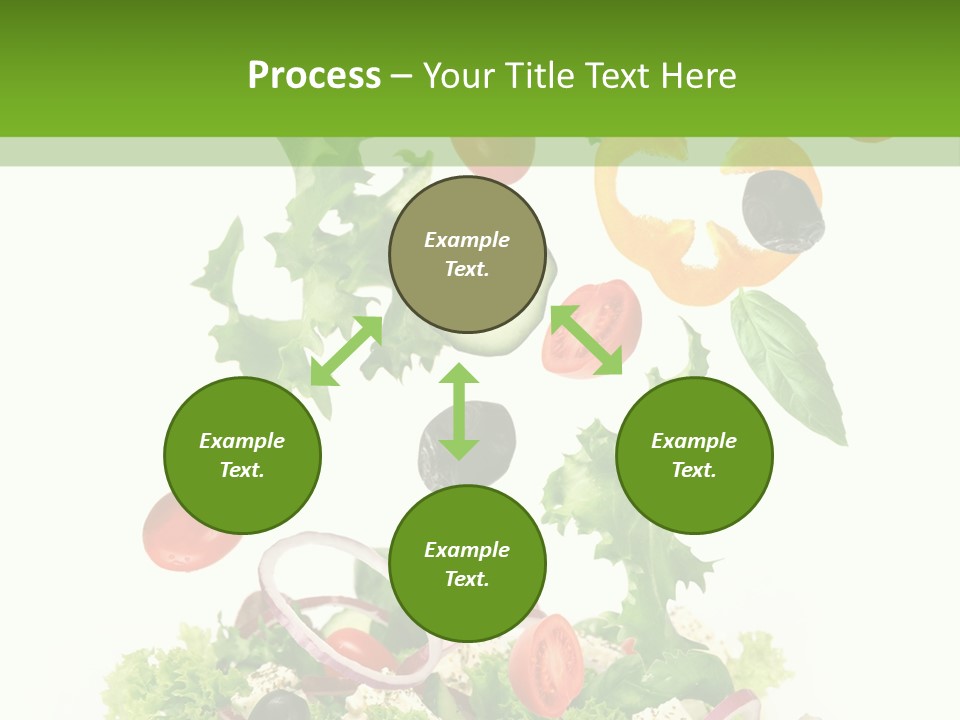 Process – Your Title Text Here

Example Text.

Example Text.

Example Text.

Example Text.